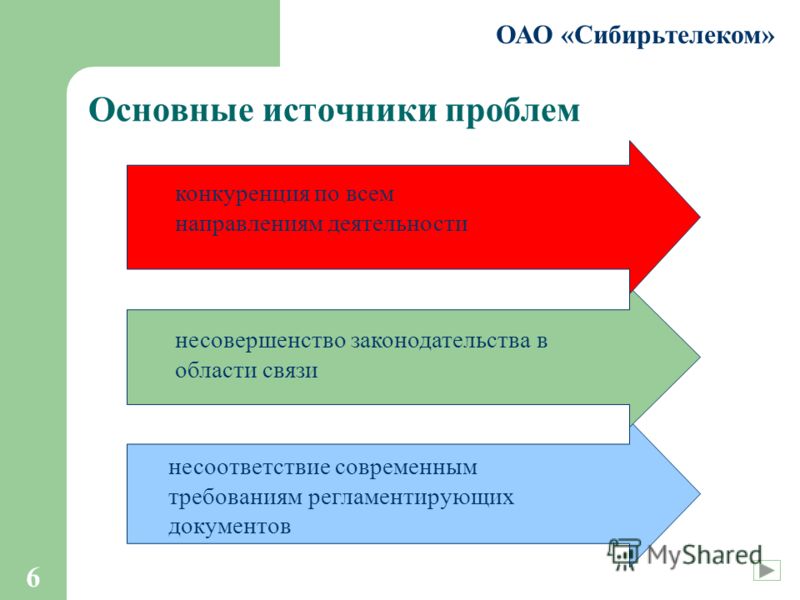 ОАО «Сибирьтелеком»

Основные источники проблем

конкуренция по всем направлениям деятельности

несовершенство законодательства в области связи

несоответствие современным требованиям регламентирующих документов

MyShared

6